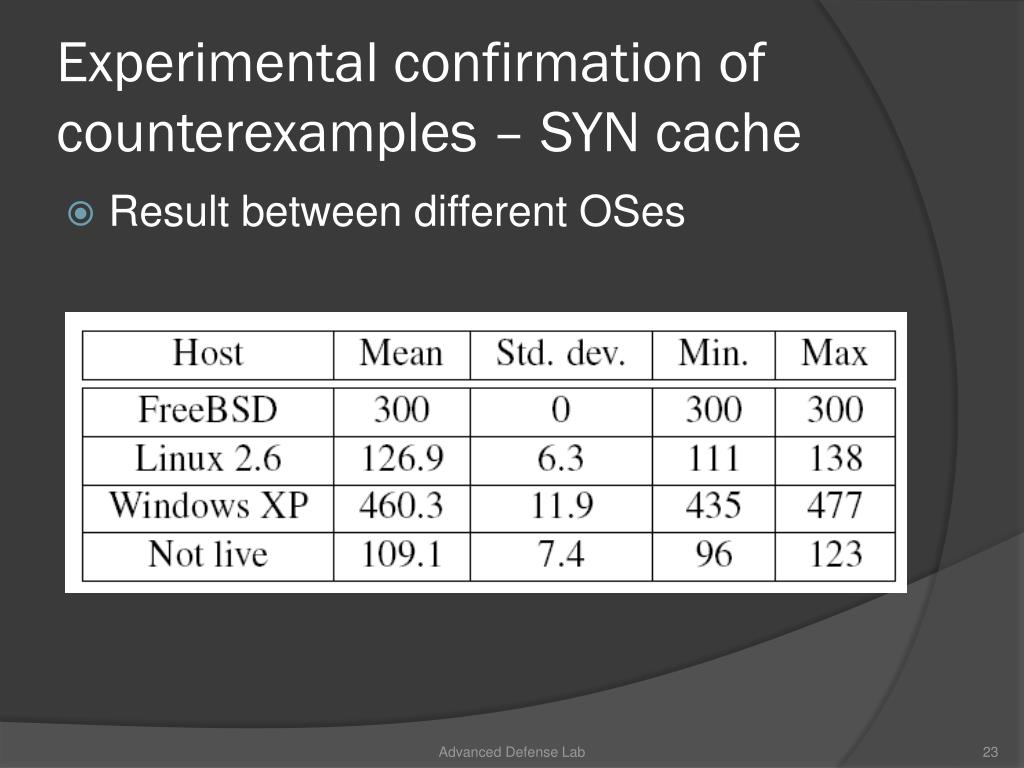 Experimental confirmation of counterexamples – SYN cache

Result between different OSes

| Host | Mean | Std. dev. | Min. | Max |
|---|---|---|---|---|
| FreeBSD | 300 | 0 | 300 | 300 |
| Linux 2.6 | 126.9 | 6.3 | 111 | 138 |
| Windows XP | 460.3 | 11.9 | 435 | 477 |
| Not live | 109.1 | 7.4 | 96 | 123 |

Advanced Defense Lab

23